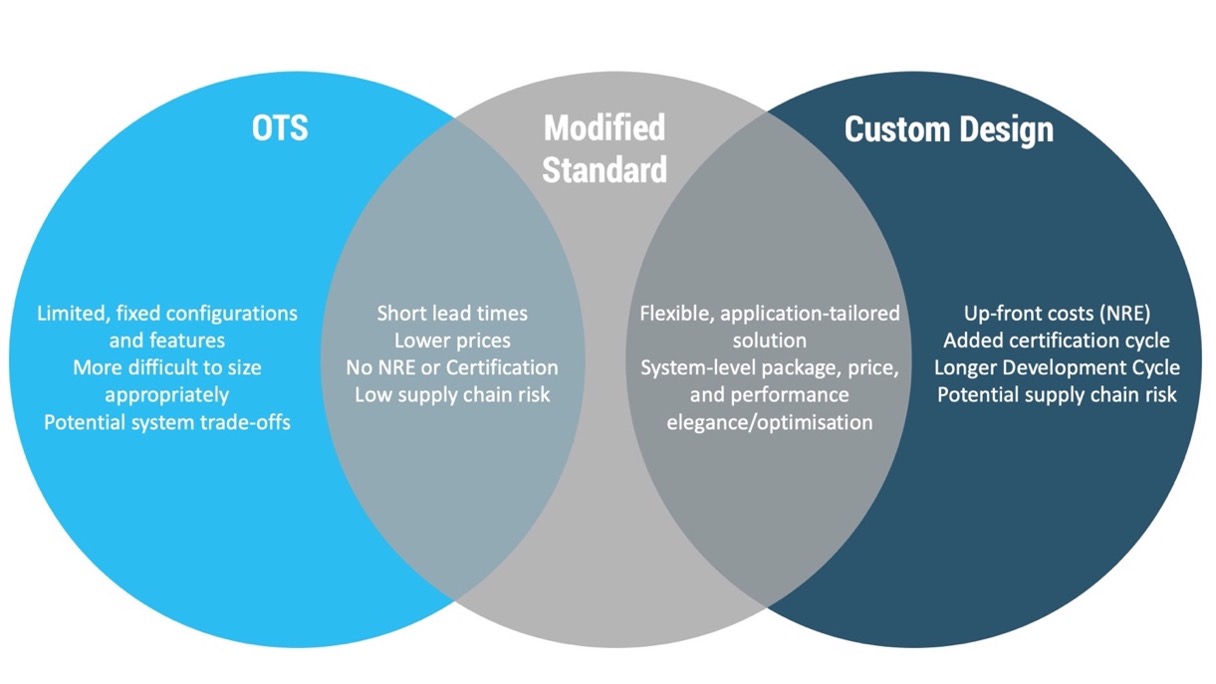 OTS

Modified Standard

Custom Design

Limited, fixed configurations and features
More difficult to size appropriately
Potential system trade-offs

Short lead times
Lower prices
No NRE or Certification
Low supply chain risk

Flexible, application-tailored solution
System-level package, price, and performance elegance/optimisation

Up-front costs (NRE)
Added certification cycle
Longer Development Cycle
Potential supply chain risk